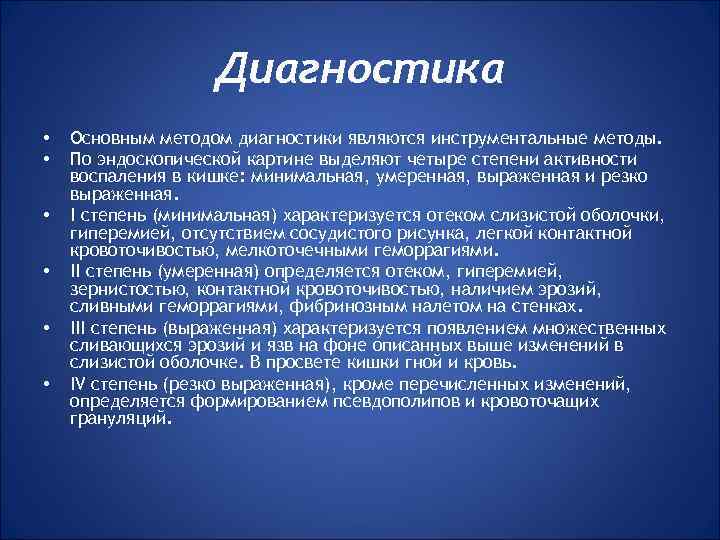 Диагностика

• Основным методом диагностики являются инструментальные методы.
• По эндоскопической картине выделяют четыре степени активности воспаления в кишке: минимальная, умеренная, выраженная и резко выраженная.
• I степень (минимальная) характеризуется отеком слизистой оболочки, гиперемией, отсутствием сосудистого рисунка, легкой контактной кровоточивостью, мелкоточечными геморрагиями.
• II степень (умеренная) определяется отеком, гиперемией, зернистостью, контактной кровоточивостью, наличием эрозий, сливными геморрагиями, фибринозным налетом на стенках.
• III степень (выраженная) характеризуется появлением множественных сливающихся эрозий и язв на фоне описанных выше изменений в слизистой оболочке. В просвете кишки гной и кровь.
• IV степень (резко выраженная), кроме перечисленных изменений, определяется формированием псевдополипов и кровоточащих грануляций.